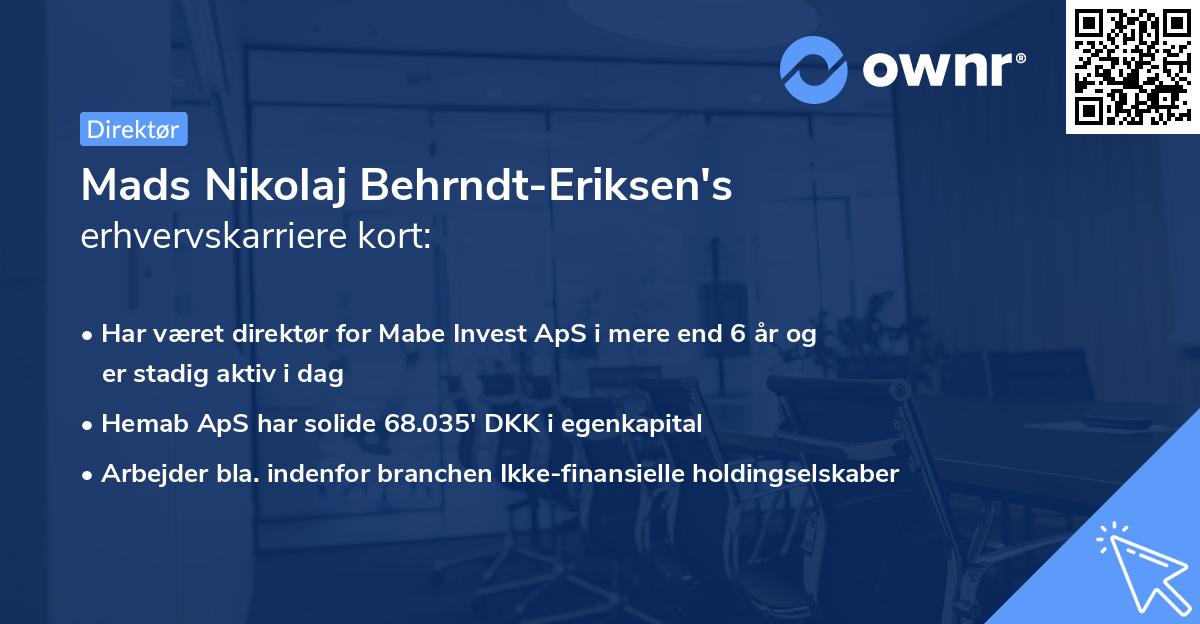 ownr®

Direktør

Mads Nikolaj Behrndt-Eriksen's erhvervskarriere kort:

• Har været direktør for Mabe Invest ApS i mere end 6 år og er stadig aktiv i dag

• Hemab ApS har solide 68.035' DKK i egenkapital

• Arbejder bla. indenfor branchen Ikke-finansielle holdingselskaber